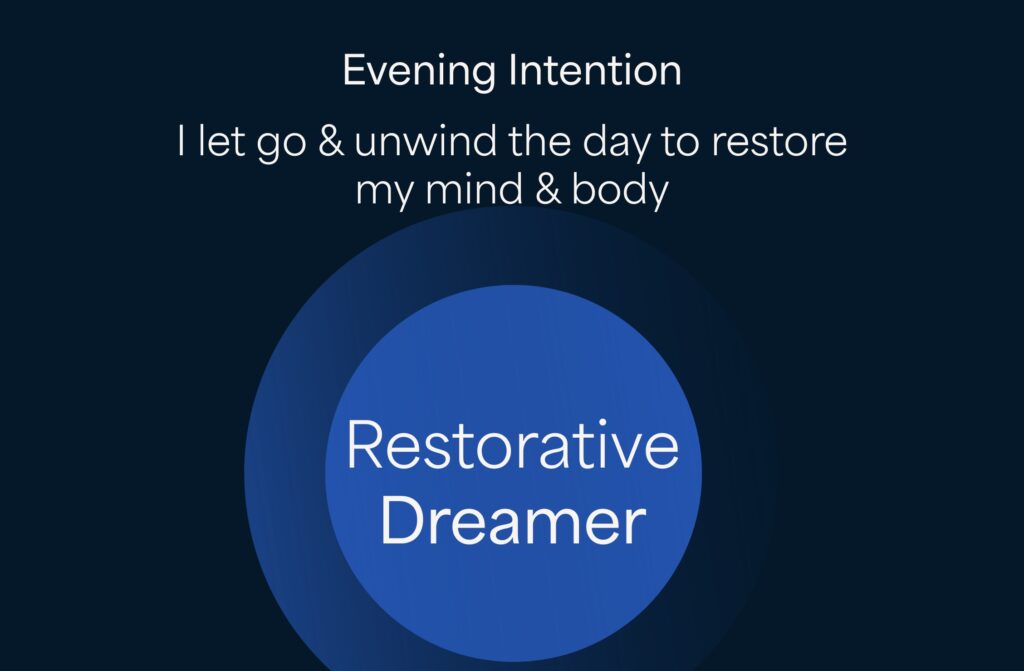 Evening Intention

I let go & unwind the day to restore my mind & body

Restorative Dreamer